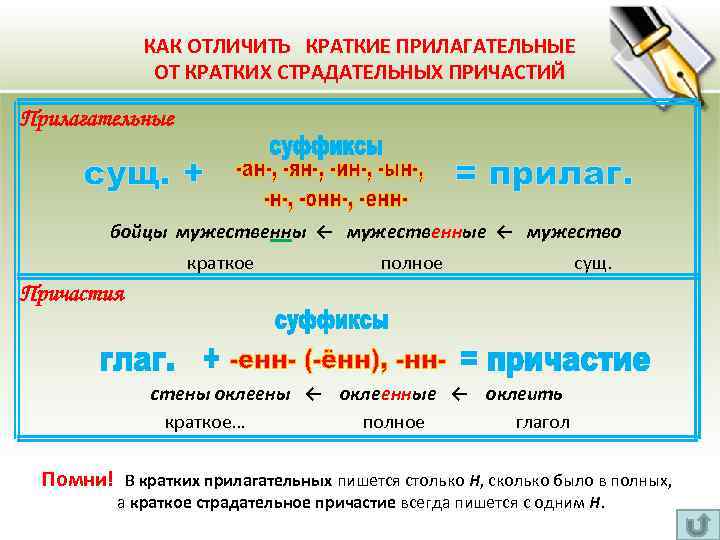 КАК ОТЛИЧИТЬ КРАТКИЕ ПРИЛАГАТЕЛЬНЫЕ ОТ КРАТКИХ СТРАДАТЕЛЬНЫХ ПРИЧАСТИЙ

Прилагательные

суффиксы

сущ. + -ан-, -ян-, -ин-, -ын-, -н-, -онн-, -енн- = прилаг.

бойцы мужественны ← мужественные ← мужество

краткое полное сущ.

Причастия

суффиксы

глаг. + -енн- (-ённ), -нн- = причастие

стены оклеены ← оклеенные ← оклеить

краткое… полное глагол

Помни! В кратких прилагательных пишется столько Н, сколько было в полных, а краткое страдательное причастие всегда пишется с одним Н.